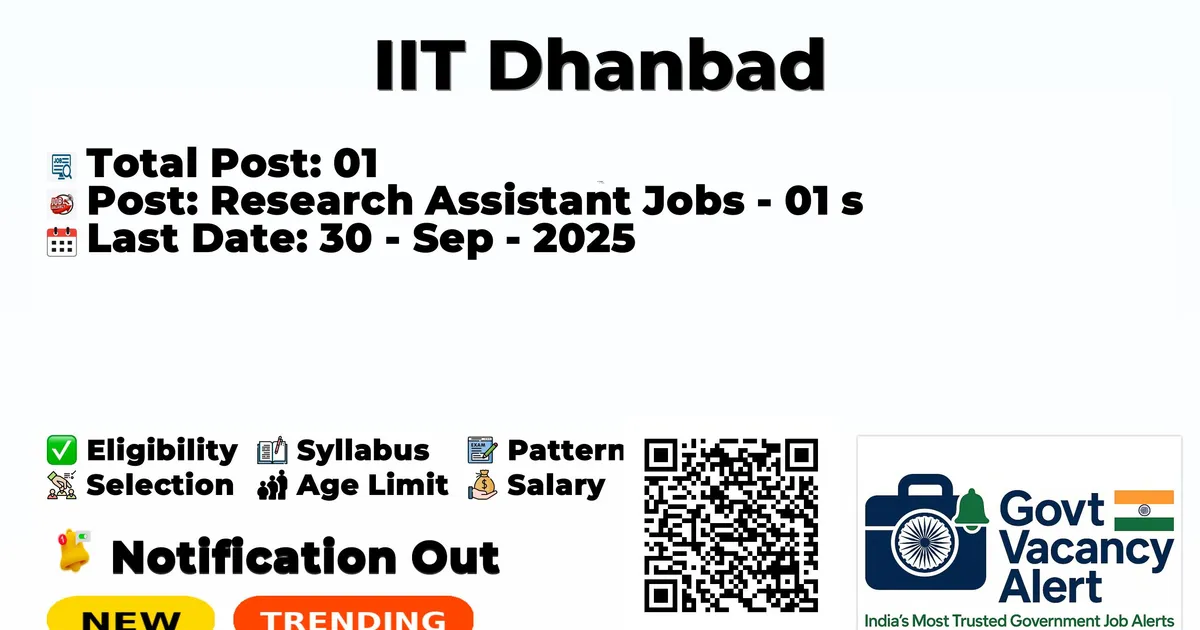 IIT Dhanbad

Total Post: 01
Post: Research Assistant Jobs - 01 s
Last Date: 30 - Sep - 2025

✅ Eligibility Syllabus Pattern
Selection Age Limit Salary

Notification Out

NEW TRENDING

Govt Vacancy Alert
India's Most Trusted Government Job Alerts